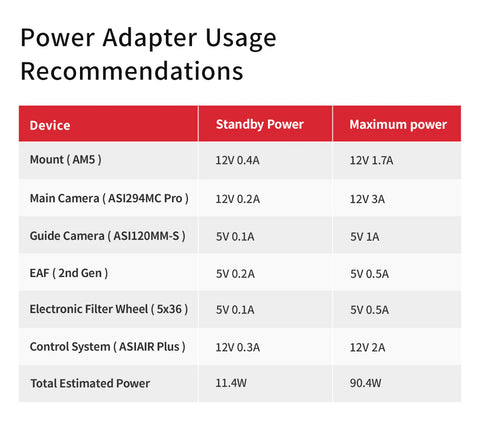 Power Adapter Usage Recommendations

| Device | Standby Power | Maximum power |
|---|---|---|
| Mount ( AM5 ) | 12V 0.4A | 12V 1.7A |
| Main Camera ( ASI294MC Pro ) | 12V 0.2A | 12V 3A |
| Guide Camera ( ASI120MM-S ) | 5V 0.1A | 5V 1A |
| EAF ( 2nd Gen ) | 5V 0.2A | 5V 0.5A |
| Electronic Filter Wheel ( 5x36 ) | 5V 0.1A | 5V 0.5A |
| Control System ( ASIAIR Plus ) | 12V 0.3A | 12V 2A |
| Total Estimated Power | 11.4W | 90.4W |